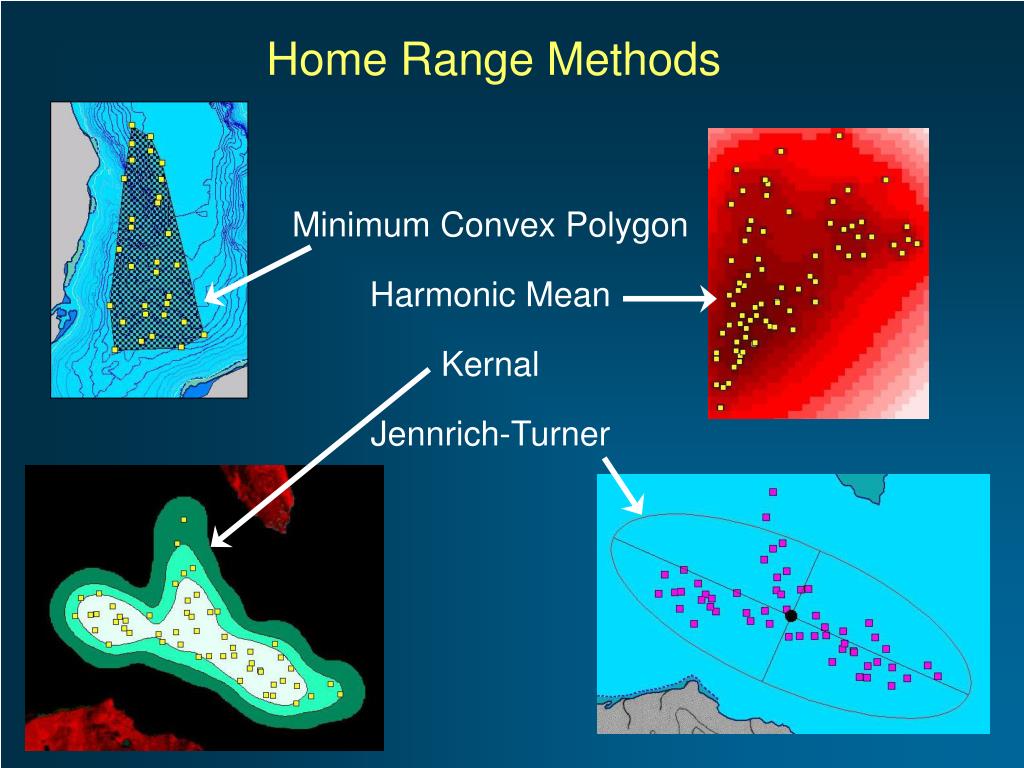 Home Range Methods

Minimum Convex Polygon

Harmonic Mean

Kernal

Jennrich-Turner